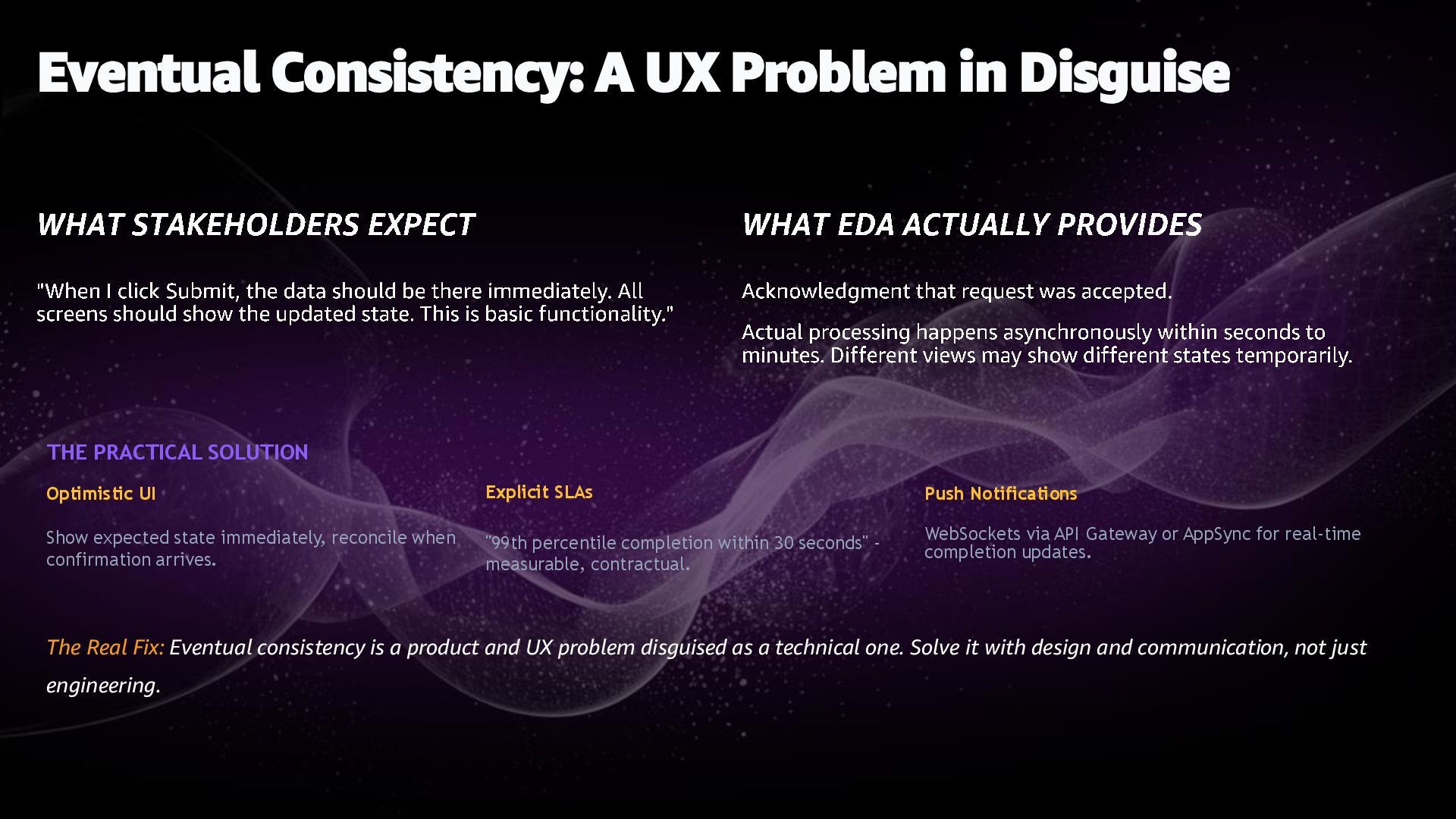 Eventual Consistency: A UX Problem in Disguise

WHAT STAKEHOLDERS EXPECT

"When I click Submit, the data should be there immediately. All screens should show the updated state. This is basic functionality."

WHAT EDA ACTUALLY PROVIDES

Acknowledgment that request was accepted.

Actual processing happens asynchronously within seconds to minutes. Different views may show different states temporarily.

THE PRACTICAL SOLUTION

Optimistic UI

Show expected state immediately, reconcile when confirmation arrives.

Explicit SLAs

"99th percentile completion within 30 seconds" - measurable, contractual.

Push Notifications

WebSockets via API Gateway or AppSync for real-time completion updates.

The Real Fix: Eventual consistency is a product and UX problem disguised as a technical one. Solve it with design and communication, not just engineering.